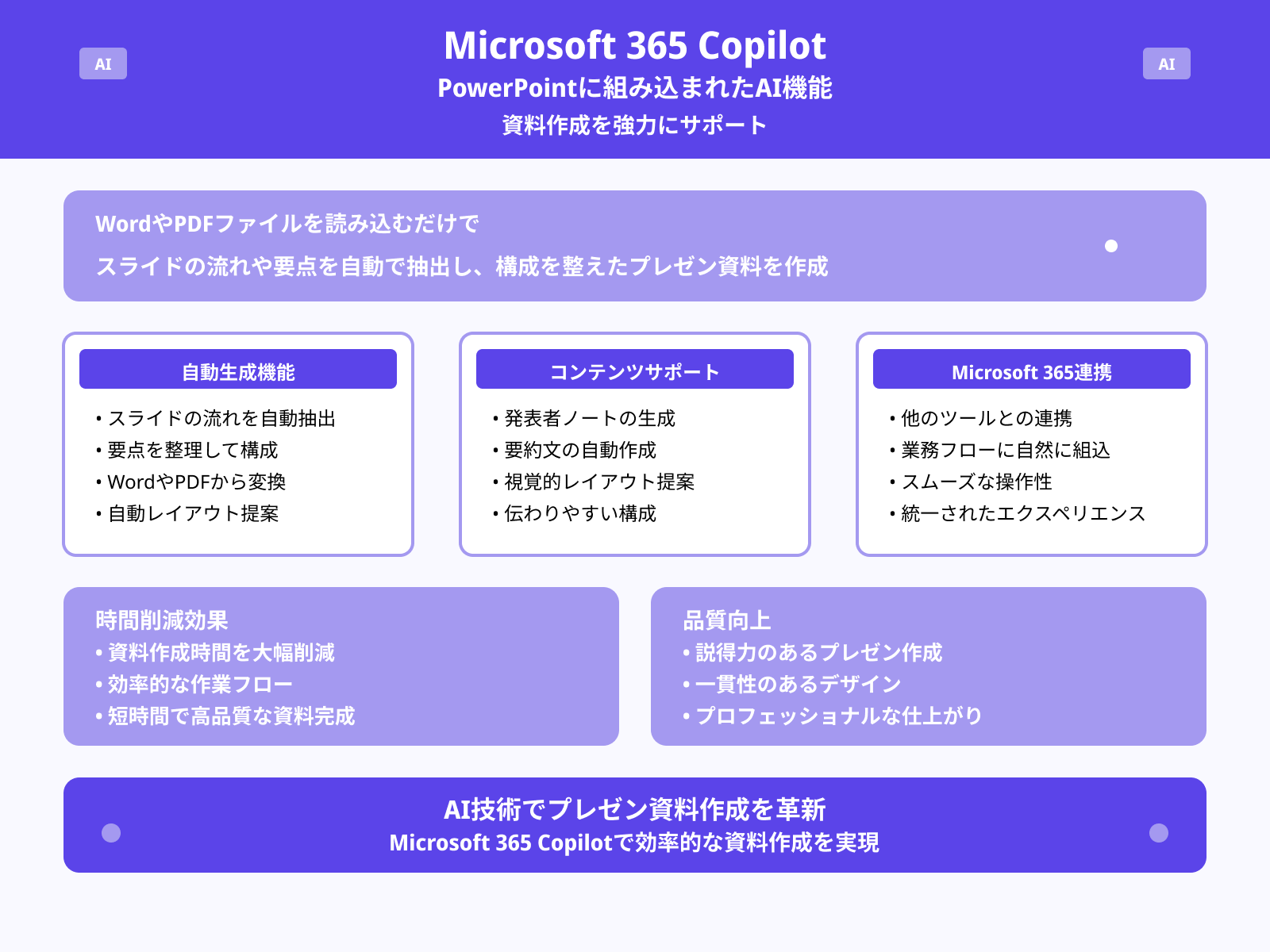 AI

Microsoft 365 Copilot
PowerPointに組み込まれたAI機能
資料作成を強力にサポート

AI

WordやPDFファイルを読み込むだけで
スライドの流れや要点を自動で抽出し、構成を整えたプレゼン資料を作成

自動生成機能
• スライドの流れを自動抽出
• 要点を整理して構成
• WordやPDFから変換
• 自動レイアウト提案

コンテンツサポート
• 発表者ノートの生成
• 要約文の自動作成
• 視覚的レイアウト提案
• 伝わりやすい構成

Microsoft 365連携
• 他のツールとの連携
• 業務フローに自然に組込
• スムーズな操作性
• 統一されたエクスペリエンス

時間削減効果
• 資料作成時間を大幅削減
• 効率的な作業フロー
• 短時間で高品質な資料完成

品質向上
• 説得力のあるプレゼン作成
• 一貫性のあるデザイン
• プロフェッショナルな仕上がり

AI技術でプレゼン資料作成を革新
Microsoft 365 Copilotで効率的な資料作成を実現